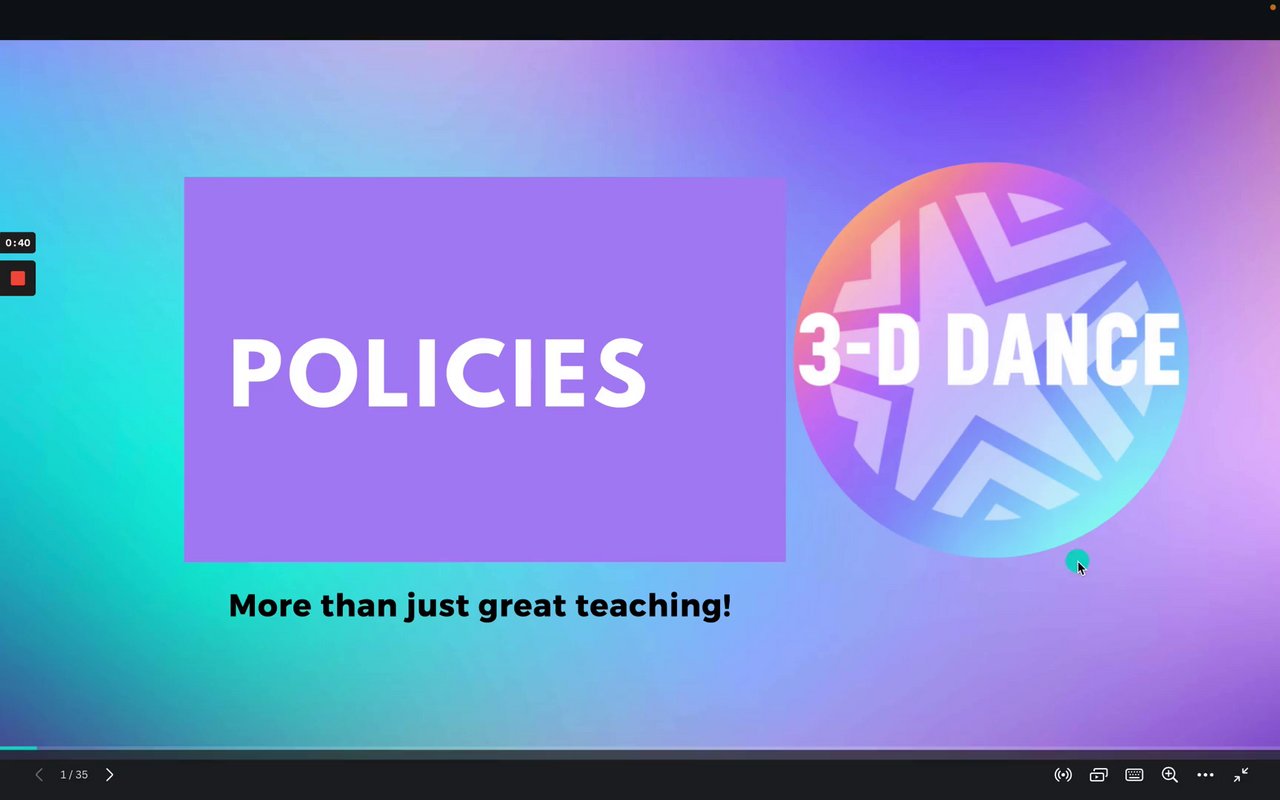 0:40

POLICIES

3-D DANCE

More than just great teaching!

1 / 35